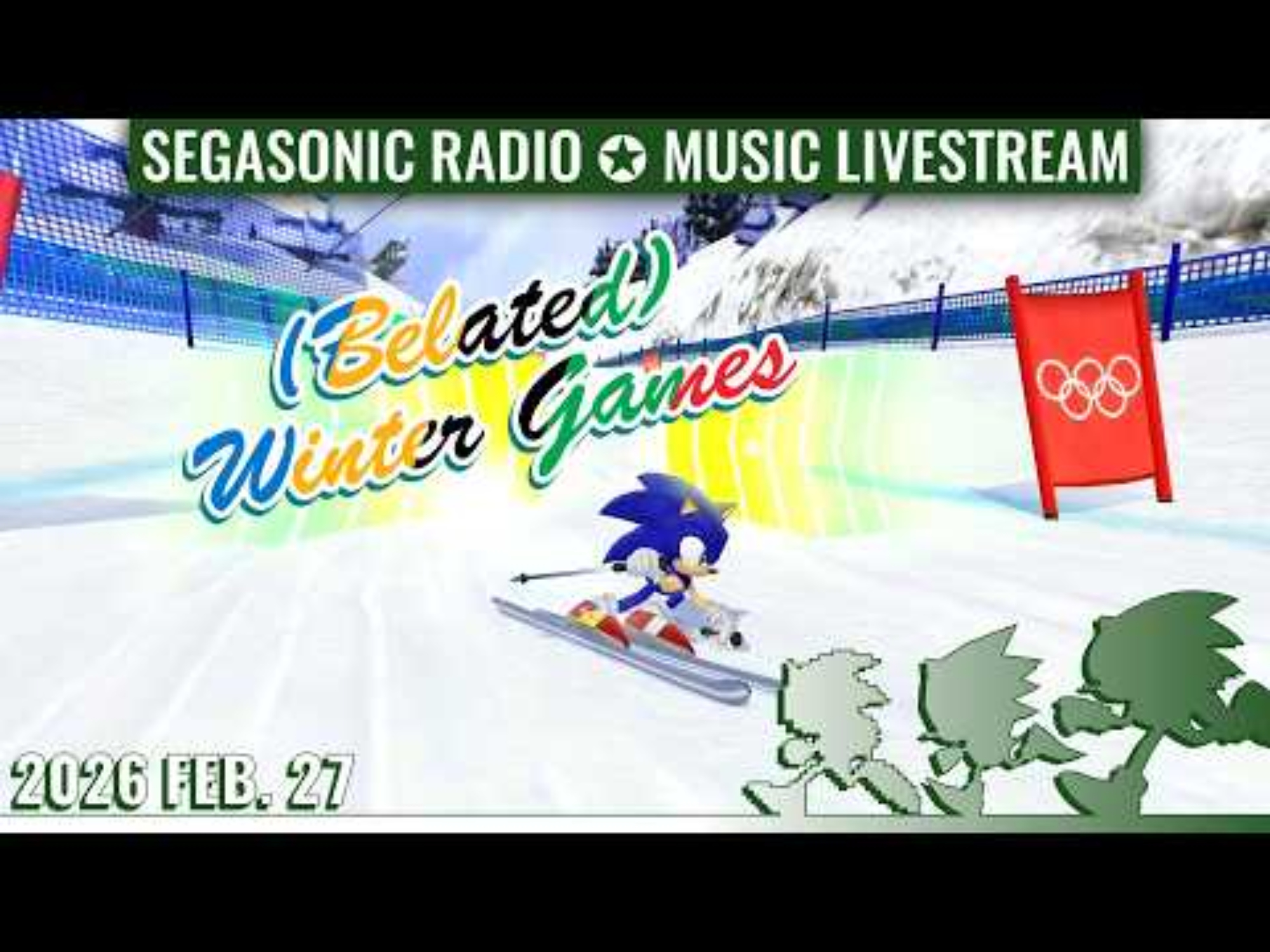 SEGASONIC RADIO ✪ MUSIC LIVESTREAM

(Belated) Winter Games

2026 FEB. 27